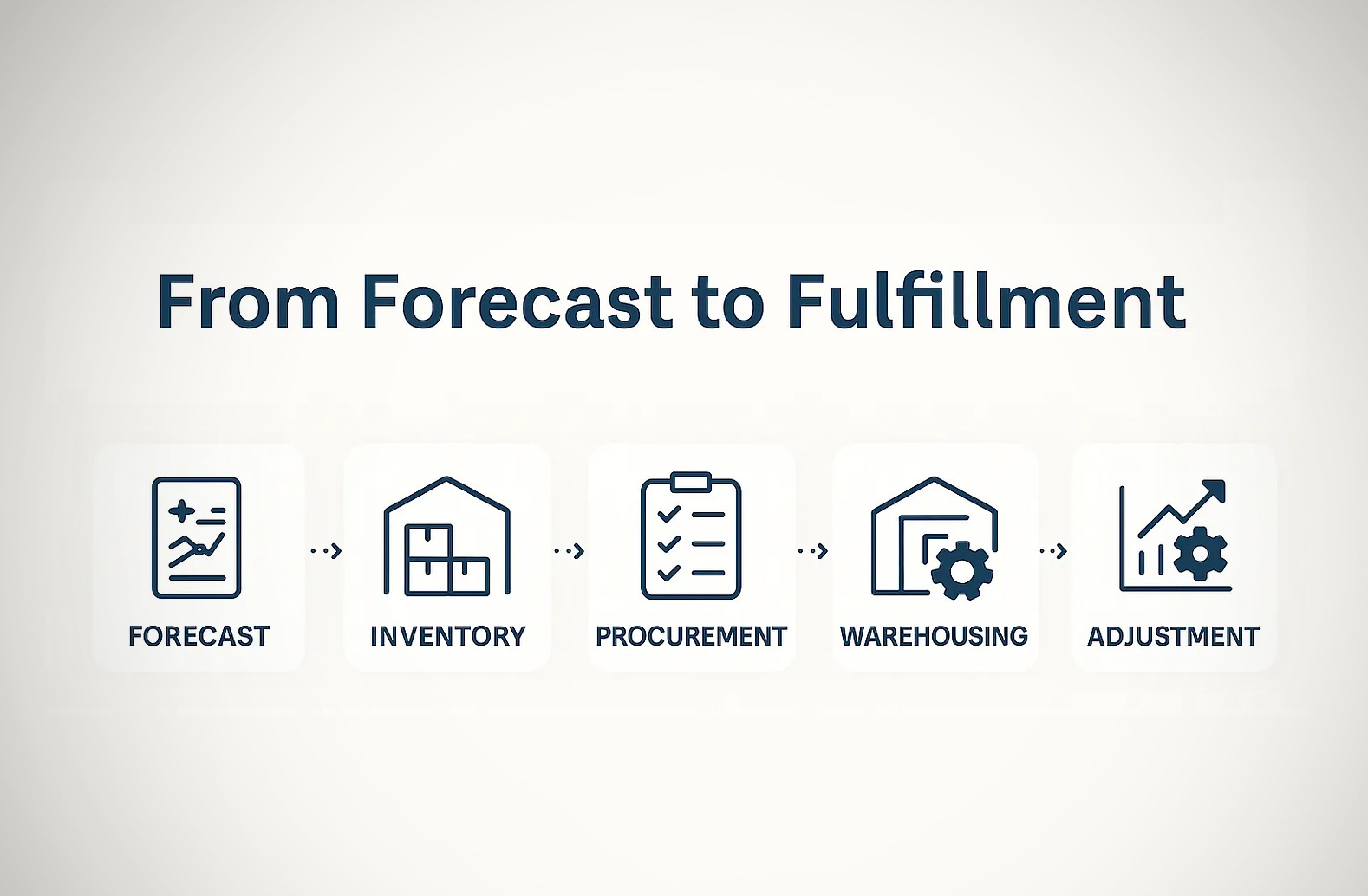 From Forecast to Fulfillment

FORECAST

INVENTORY

PROCUREMENT

WAREHOUSING

ADJUSTMENT